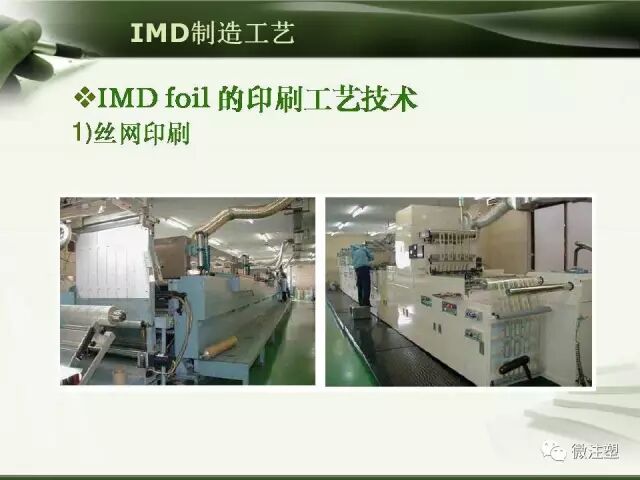 IMD制造工艺

❖IMD foil 的印刷工艺技术
1)丝网印刷

微注塑